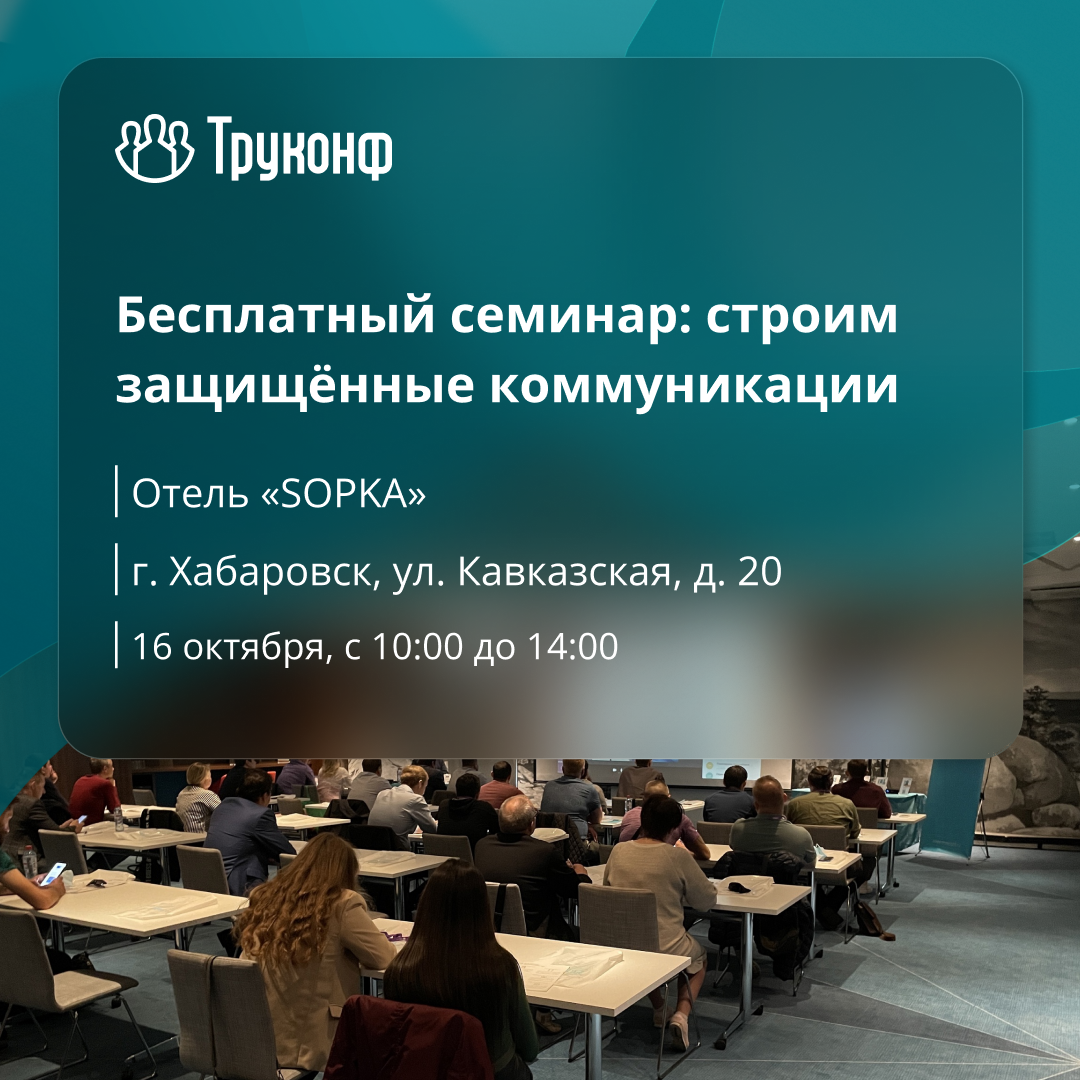 Труконф

Бесплатный семинар: строим защищённые коммуникации

Отель «SOPKA»

г. Хабаровск, ул. Кавказская, д. 20

16 октября, с 10:00 до 14:00